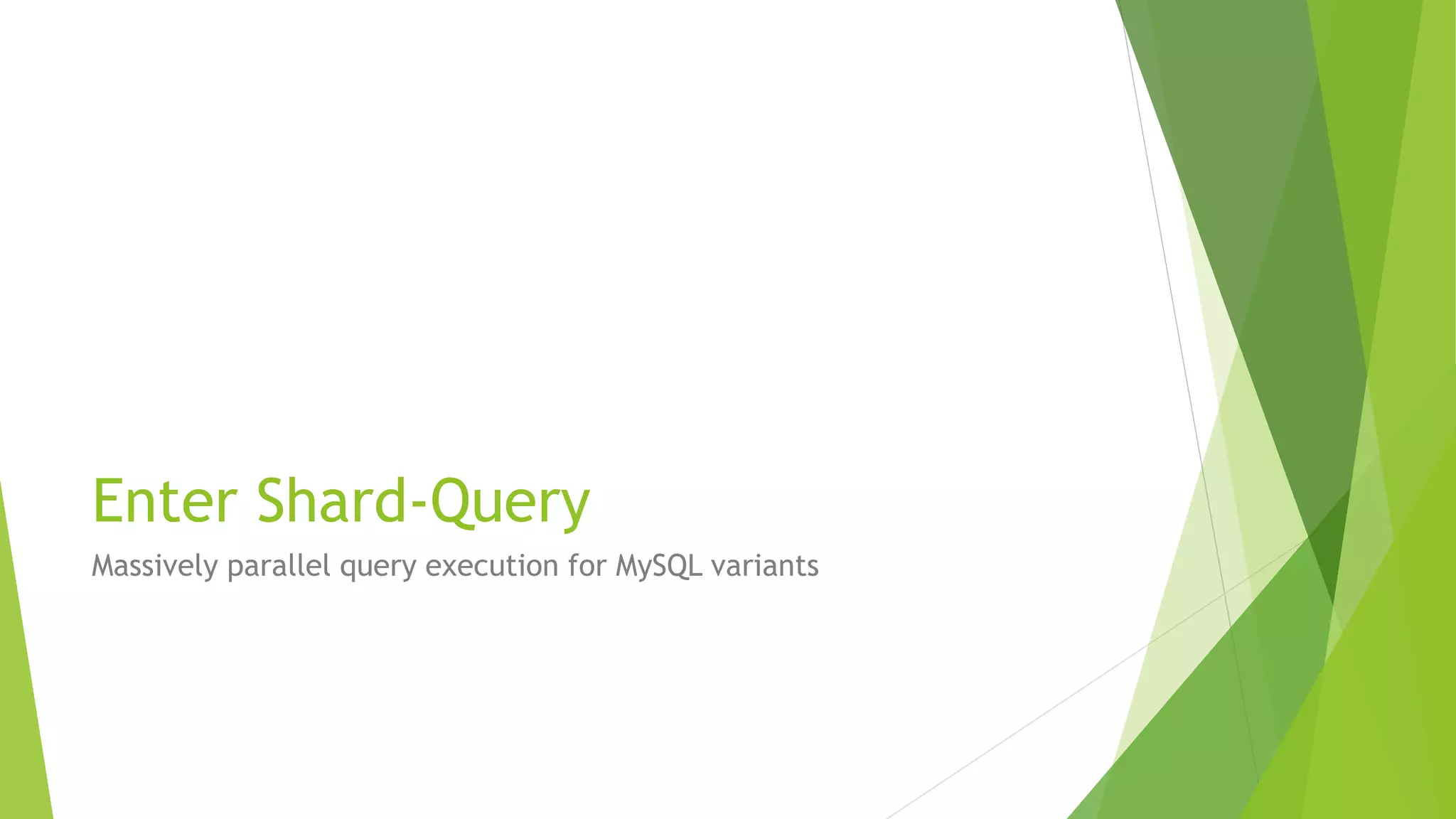 Enter Shard-Query

Massively parallel query execution for MySQL variants